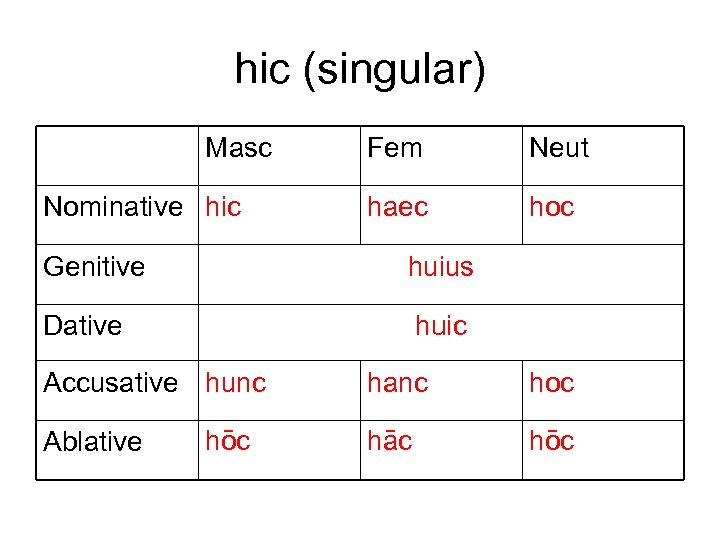 hic (singular)

| | Masc | Fem | Neut |
|---|---|---|---|
| Nominative | hic | haec | hoc |
| Genitive | huius | | |
| Dative | huic | | |
| Accusative | hunc | hanc | hoc |
| Ablative | hōc | hāc | hōc |